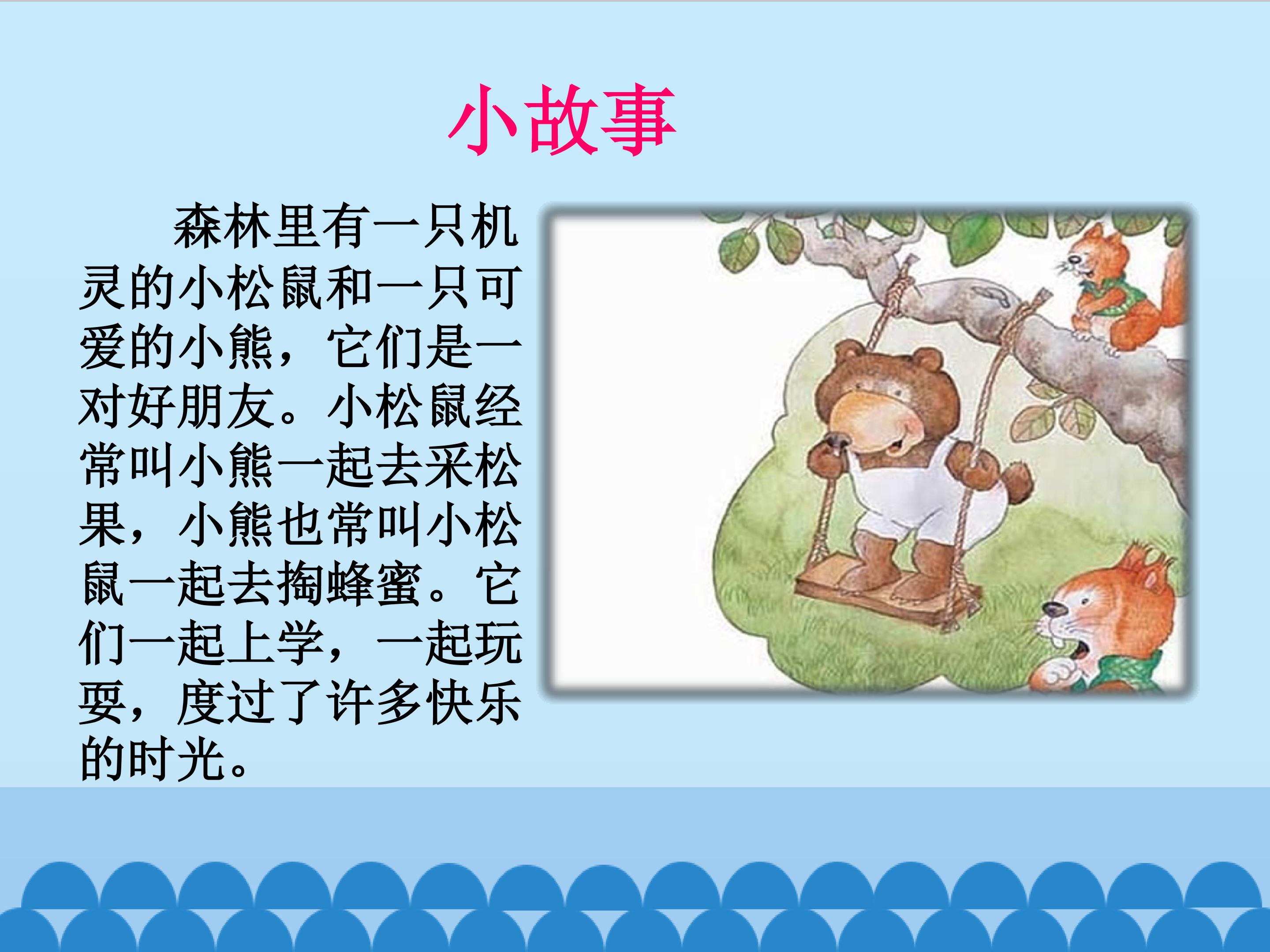 小故事

森林里有一只机灵的小松鼠和一只可爱的小熊，它们是一对好朋友。小松鼠经常叫小熊一起去采松果，小熊也常叫小松鼠一起去掏蜂蜜。它们一起上学，一起玩耍，度过了许多快乐的时光。